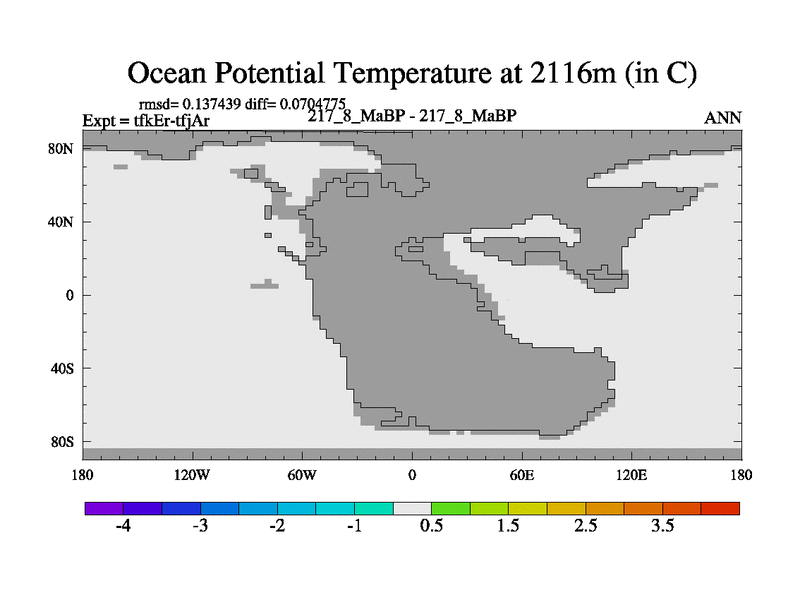 Ocean Potential Temperature at 2116m (in C)

rmsd= 0.137439 diff= 0.0704775
Expt = tfkEr-tfjAr
217_8_MaBP - 217_8_MaBP
ANN

80N
40N
0
40S
80S

180
120W
60W
0
60E
120E
180

-4
-3
-2
-1
0.5
1.5
2.5
3.5